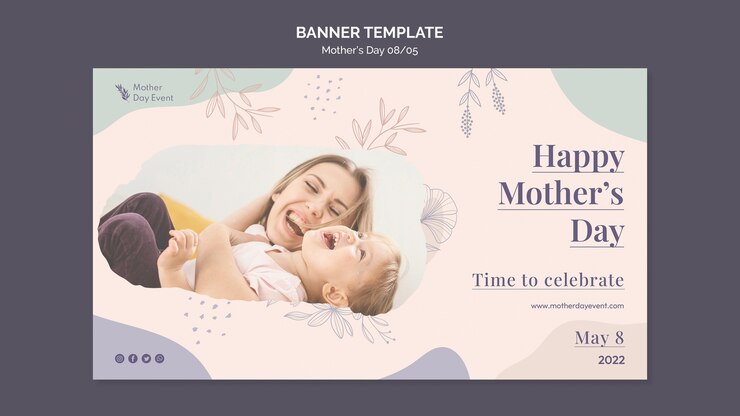 BANNER TEMPLATE
Mother's Day 08/05

Mother
Day Event

Happy
Mother's
Day

Time to celebrate

www.motherdayevent.com

May 8
2022